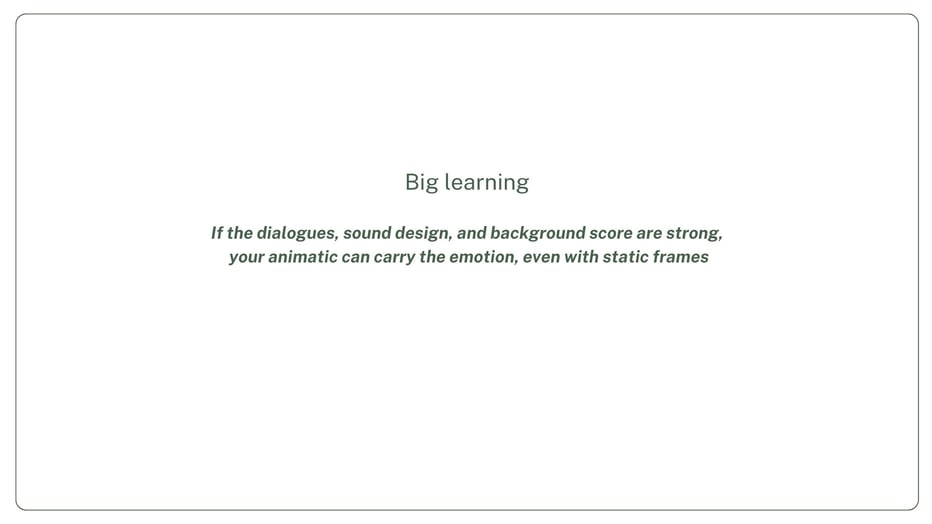 Big learning

If the dialogues, sound design, and background score are strong, your animatic can carry the emotion, even with static frames